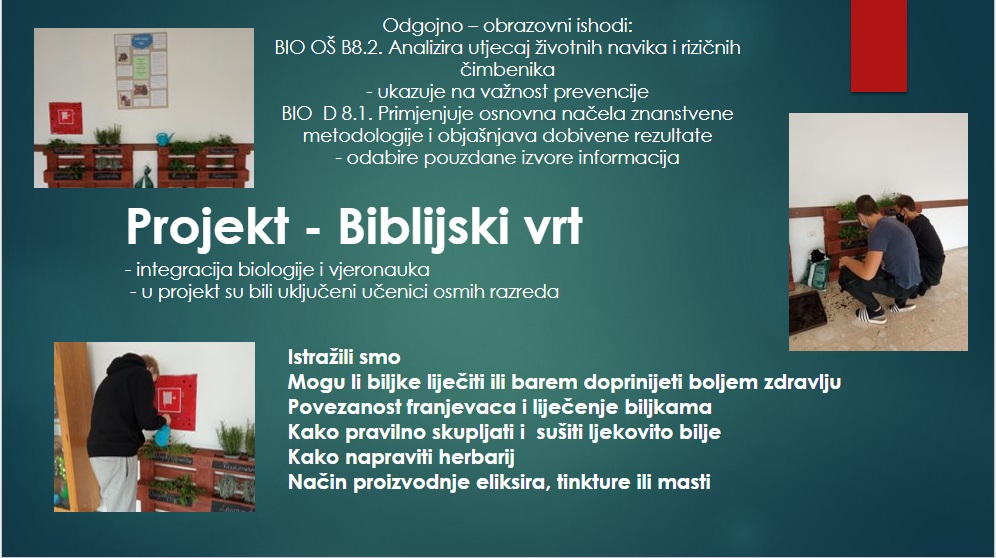 Odgojno – obrazovni ishodi:
BIO OŠ B8.2. Analizira utjecaj životnih navika i rizičnih čimbenika
- ukazuje na važnost prevencije
BIO D 8.1. Primjenjuje osnovna načela znanstvene metodologije i objašnjava dobivene rezultate
- odabire pouzdane izvore informacija

Projekt - Biblijski vrt

- integracija biologije i vjeronauka
- u projekt su bili uključeni učenici osmih razreda

Istražili smo
Mogu li biljke liječiti ili barem doprinijeti boljem zdravlju
Povezanost franjevaca i liječenje biljkama
Kako pravilno skupljati i sušiti ljekovito bilje
Kako napraviti herbarij
Način proizvodnje eliksira, tinkture ili masti